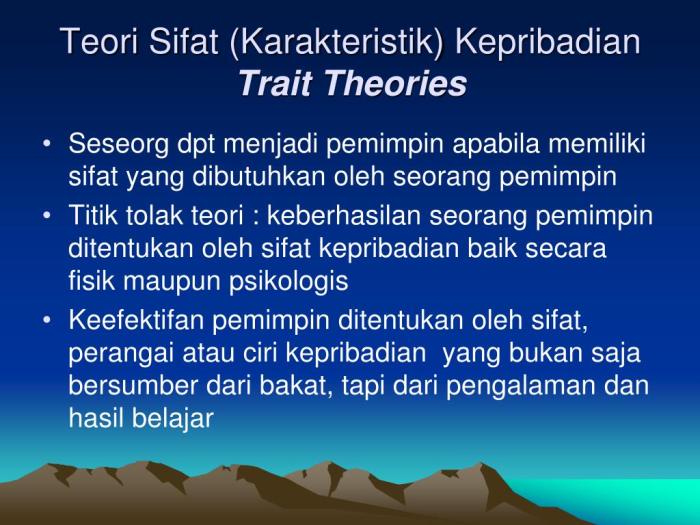 Teori Sifat (Karakteristik) Kepribadian
Trait Theories

• Seseorg dpt menjadi pemimpin apabila memiliki sifat yang dibutuhkan oleh seorang pemimpin
• Titik tolak teori : keberhasilan seorang pemimpin ditentukan oleh sifat kepribadian baik secara fisik maupun psikologis
• Keefektifan pemimpin ditentukan oleh sifat, perangai atau ciri kepribadian yang bukan saja bersumber dari bakat, tapi dari pengalaman dan hasil belajar